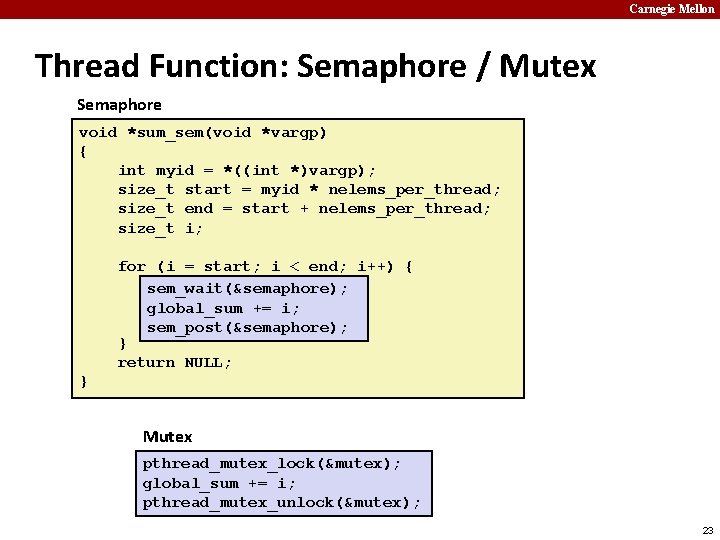 Carnegie Mellon

Thread Function: Semaphore / Mutex

Semaphore

void *sum_sem(void *vargp)
{
    int myid = *((int *)vargp);
    size_t start = myid * nelems_per_thread;
    size_t end = start + nelems_per_thread;
    size_t i;

    for (i = start; i < end; i++) {
        sem_wait(&semaphore);
        global_sum += i;
        sem_post(&semaphore);
    }
    return NULL;
}

Mutex

pthread_mutex_lock(&mutex);
global_sum += i;
pthread_mutex_unlock(&mutex);

23